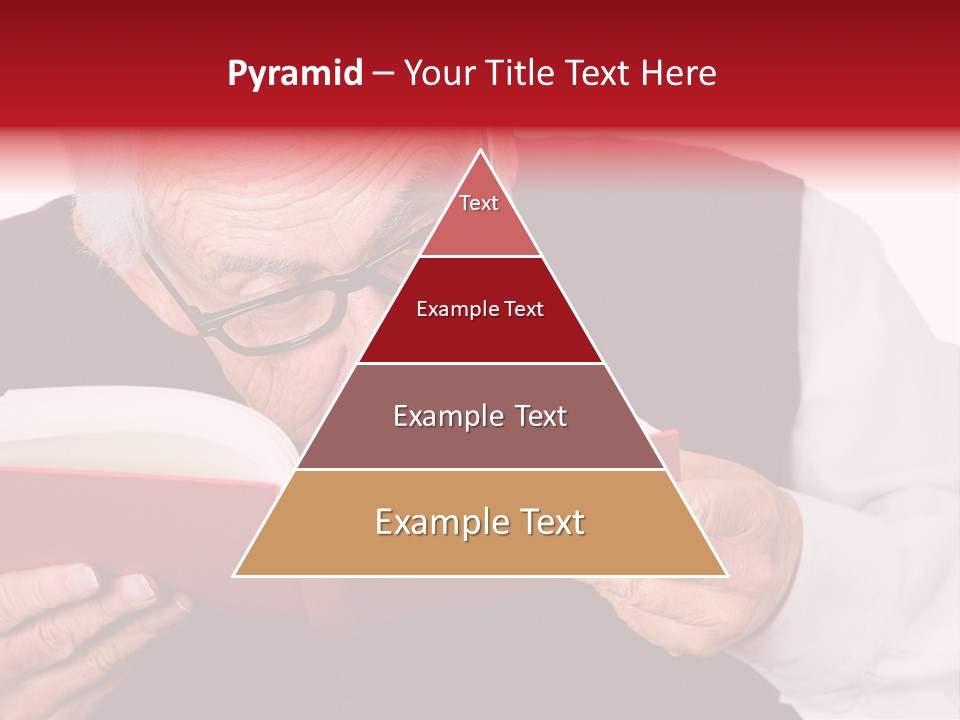 Pyramid – Your Title Text Here

Text

Example Text

Example Text

Example Text